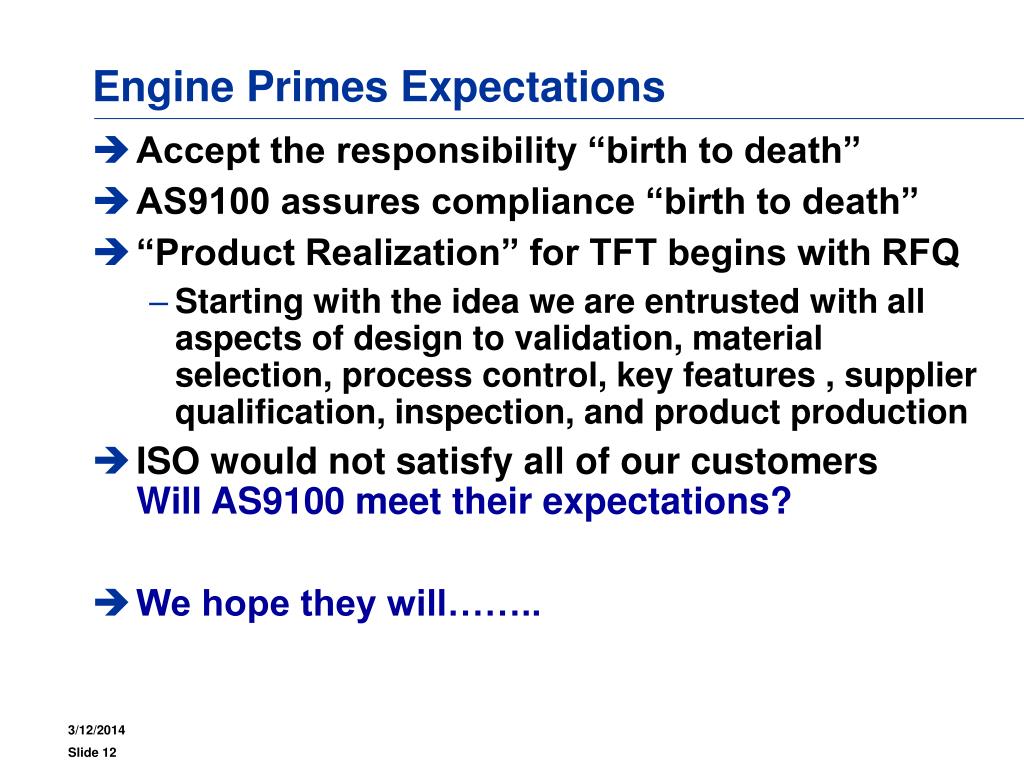 Engine Primes Expectations

➔ Accept the responsibility “birth to death”

➔ AS9100 assures compliance “birth to death”

➔ “Product Realization” for TFT begins with RFQ

– Starting with the idea we are entrusted with all aspects of design to validation, material selection, process control, key features , supplier qualification, inspection, and product production

➔ ISO would not satisfy all of our customers
Will AS9100 meet their expectations?

➔ We hope they will……..

3/12/2014
Slide 12